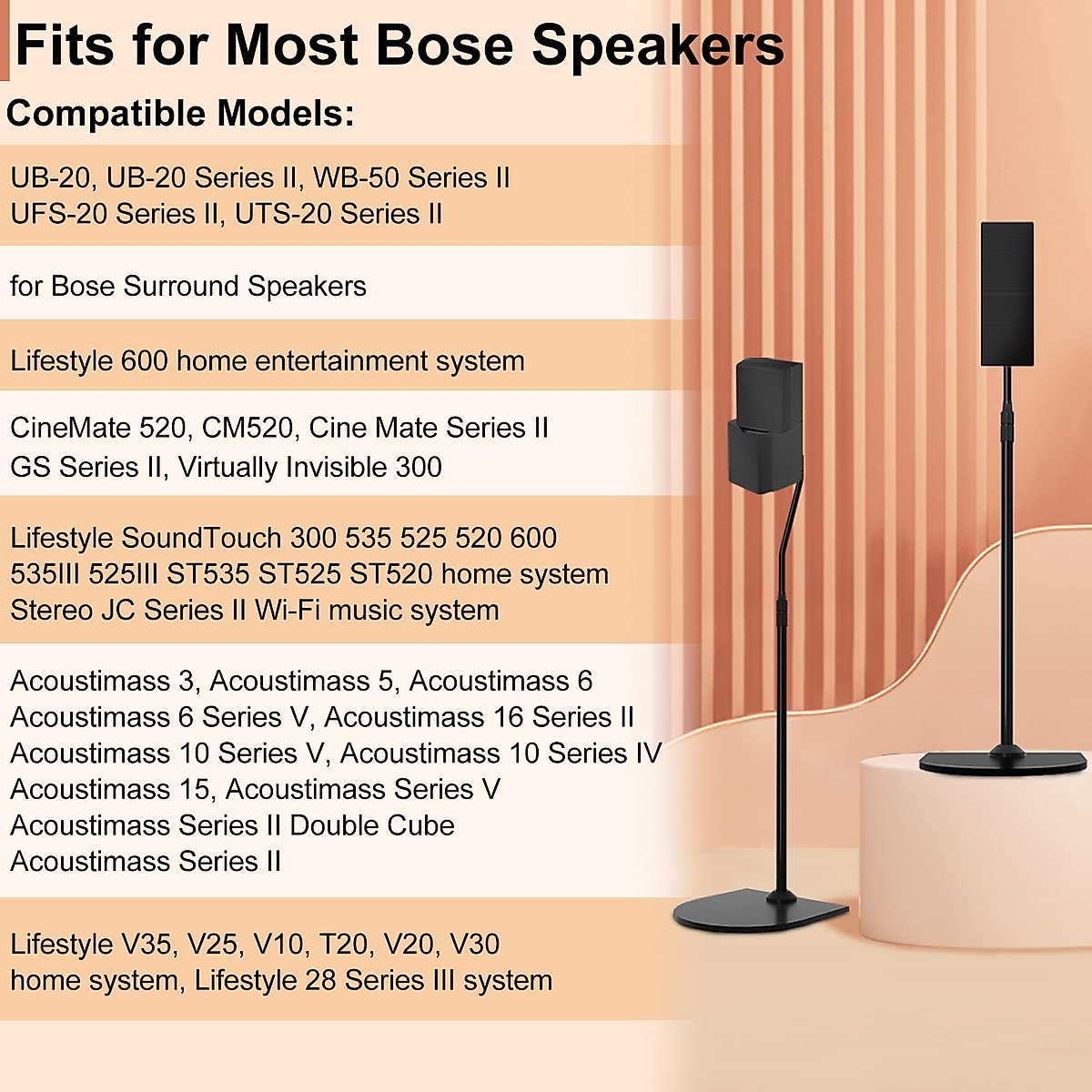 Fits for Most Bose Speakers

Compatible Models:

UB-20, UB-20 Series II, WB-50 Series II
UFS-20 Series II, UTS-20 Series II

for Bose Surround Speakers

Lifestyle 600 home entertainment system

CineMate 520, CM520, Cine Mate Series II
GS Series II, Virtually Invisible 300

Lifestyle SoundTouch 300 535 525 520 600
535III 525III ST535 ST525 ST520 home system
Stereo JC Series II Wi-Fi music system

Acoustimass 3, Acoustimass 5, Acoustimass 6
Acoustimass 6 Series V, Acoustimass 16 Series II
Acoustimass 10 Series V, Acoustimass 10 Series IV
Acoustimass 15, Acoustimass Series V
Acoustimass Series II Double Cube
Acoustimass Series II

Lifestyle V35, V25, V10, T20, V20, V30
home system, Lifestyle 28 Series III system